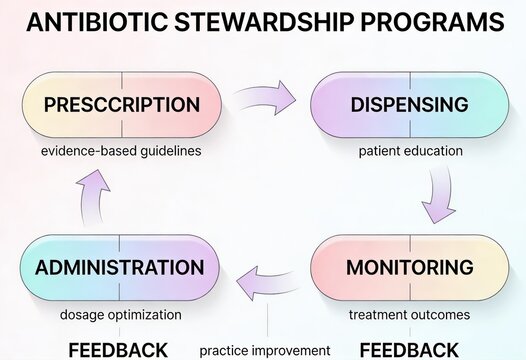 ANTIBIOTIC STEWARDSHIP PROGRAMS

PRESCCRIPTION

evidence-based guidelines

DISPENSING

patient education

ADMINISTRATION

dosage optimization

MONITORING

treatment outcomes

FEEDBACK

practice improvement

FEEDBACK